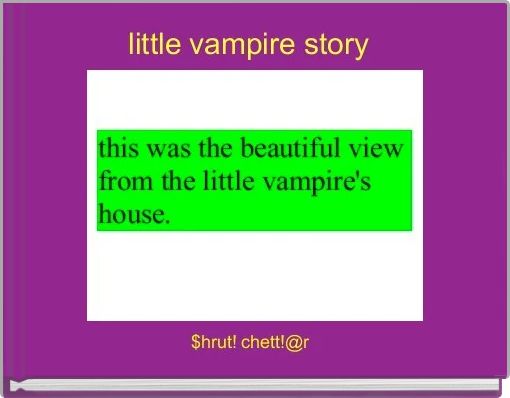 little vampire story

this was the beautiful view from the little vampire's house.

$hrut! chett!@r